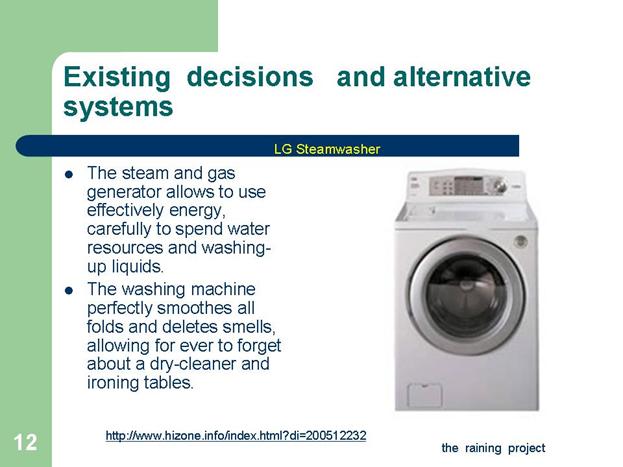 Existing decisions and alternative systems

LG Steamwasher

- The steam and gas generator allows to use effectively energy, carefully to spend water resources and washing-up liquids.
- The washing machine perfectly smoothes all folds and deletes smells, allowing for ever to forget about a dry-cleaner and ironing tables.

12

http://www.hizone.info/index.html?di=200512232

the raining project